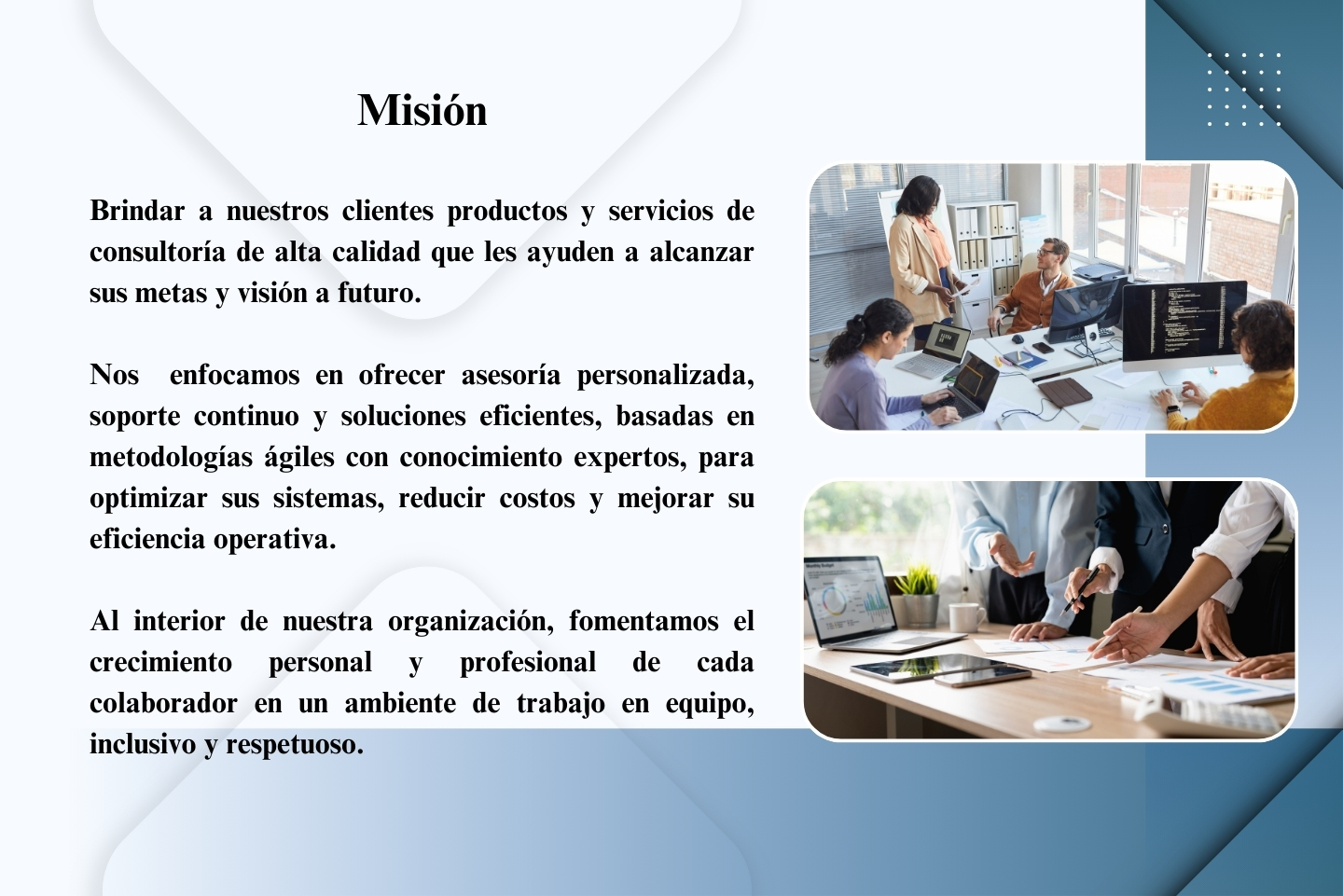 Misión

Brindar a nuestros clientes productos y servicios de consultoría de alta calidad que les ayuden a alcanzar sus metas y visión a futuro.

Nos enfocamos en ofrecer asesoría personalizada, soporte continuo y soluciones eficientes, basadas en metodologías ágiles con conocimiento expertos, para optimizar sus sistemas, reducir costos y mejorar su eficiencia operativa.

Al interior de nuestra organización, fomentamos el crecimiento personal y profesional de cada colaborador en un ambiente de trabajo en equipo, inclusivo y respetuoso.